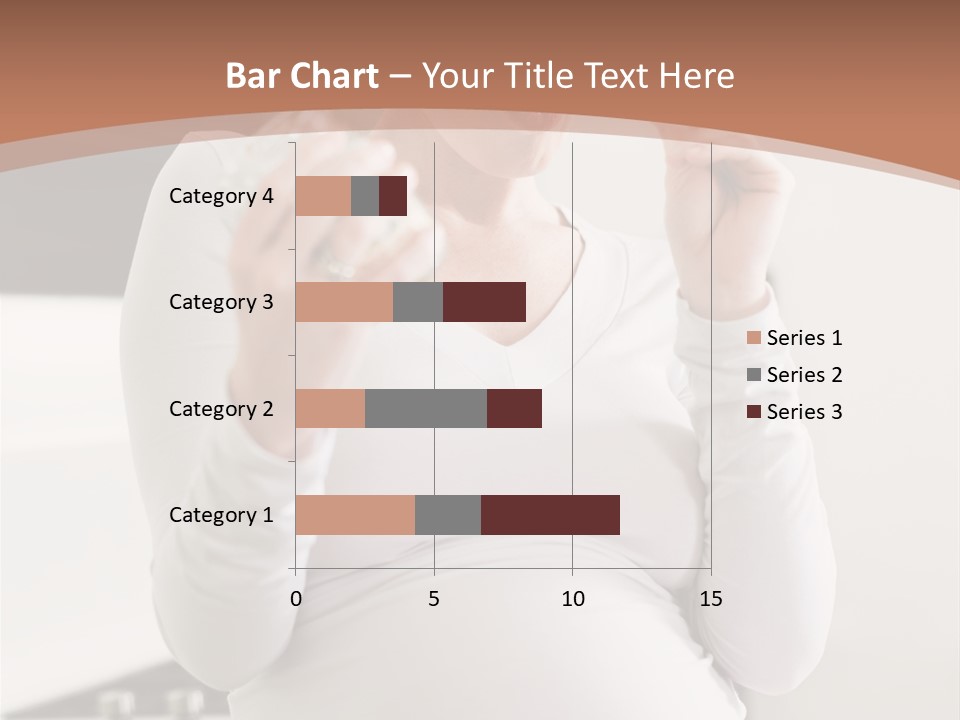 Bar Chart – Your Title Text Here

Category 4
Category 3
Category 2
Category 1

0
5
10
15

Series 1
Series 2
Series 3